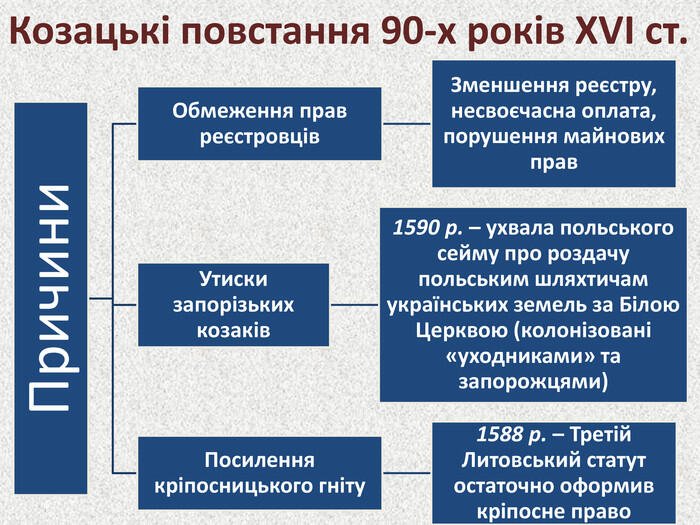 Козацькі повстання 90-х років XVI ст.

Причини

Обмеження прав реєстровців

Зменшення реєстру, несвоєчасна оплата, порушення майнових прав

Утиски запорізьких козаків

1590 р. – ухвала польського сейму про роздачу польським шляхтичам українських земель за Білою Церквою (колонізовані «уходниками» та запорожцями)

Посилення кріпосницького гніту

1588 р. – Третій Литовський статут остаточно оформив кріпосне право